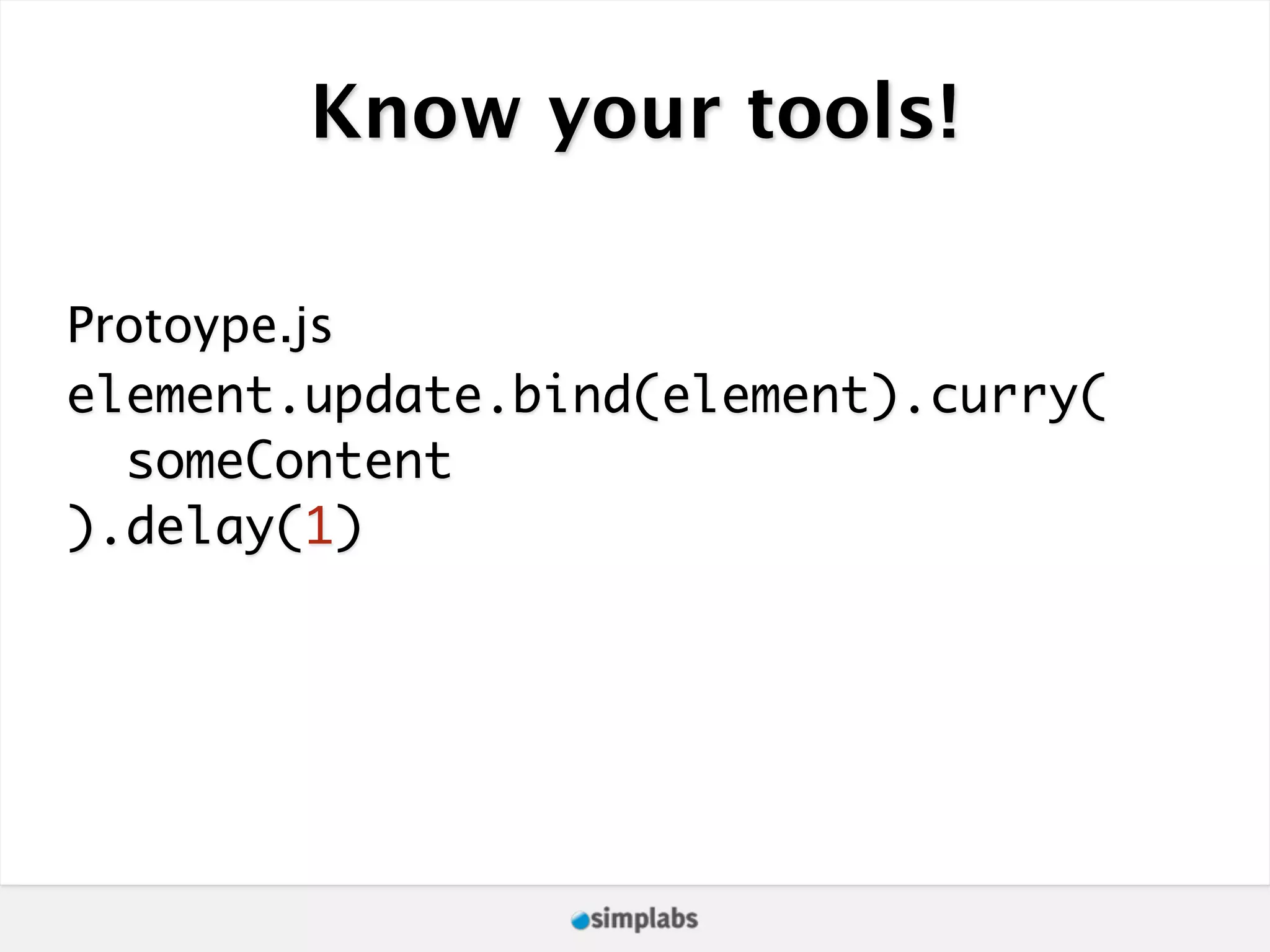 Know your tools!

Protoype.js

element.update.bind(element).curry(
  someContent
).delay(1)

simplabs